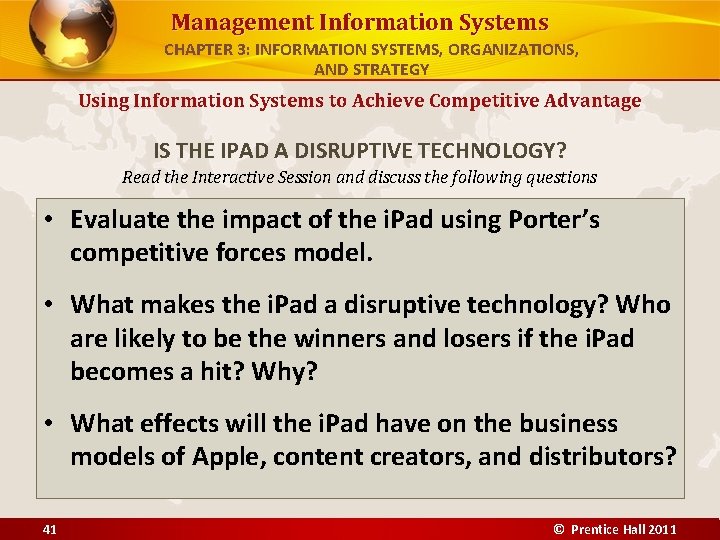 Management Information Systems
CHAPTER 3: INFORMATION SYSTEMS, ORGANIZATIONS, AND STRATEGY

Using Information Systems to Achieve Competitive Advantage

IS THE IPAD A DISRUPTIVE TECHNOLOGY?
Read the Interactive Session and discuss the following questions

• Evaluate the impact of the iPad using Porter's competitive forces model.

• What makes the iPad a disruptive technology? Who are likely to be the winners and losers if the iPad becomes a hit? Why?

• What effects will the iPad have on the business models of Apple, content creators, and distributors?

41

© Prentice Hall 2011